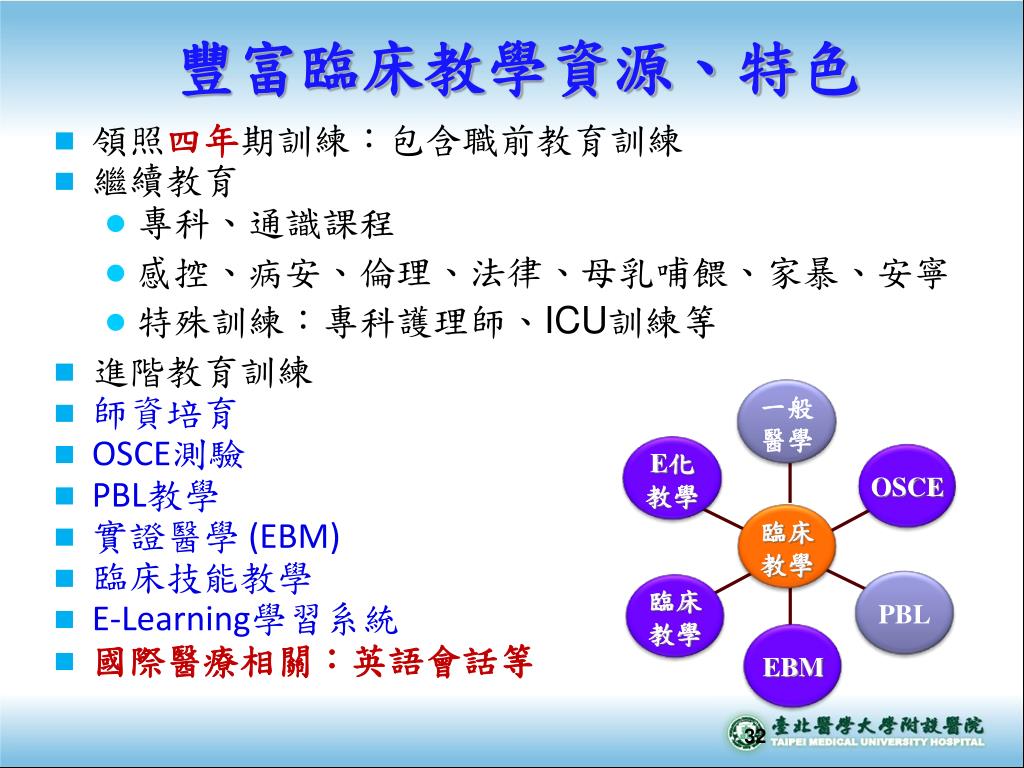 豐富臨床教學資源、特色

領照四年期訓練：包含職前教育訓練

繼續教育

專科、通識課程

感控、病安、倫理、法律、母乳哺餵、家暴、安寧

特殊訓練：專科護理師、ICU訓練等

進階教育訓練

師資培育

OSCE測驗

PBL教學

實證醫學 (EBM)

臨床技能教學

E-Learning學習系統

國際醫療相關：英語會話等

一般醫學

E化教學

OSCE

臨床教學

臨床教學

PBL

EBM

32

臺北醫學大學附設醫院
TAIPEI MEDICAL UNIVERSITY HOSPITAL